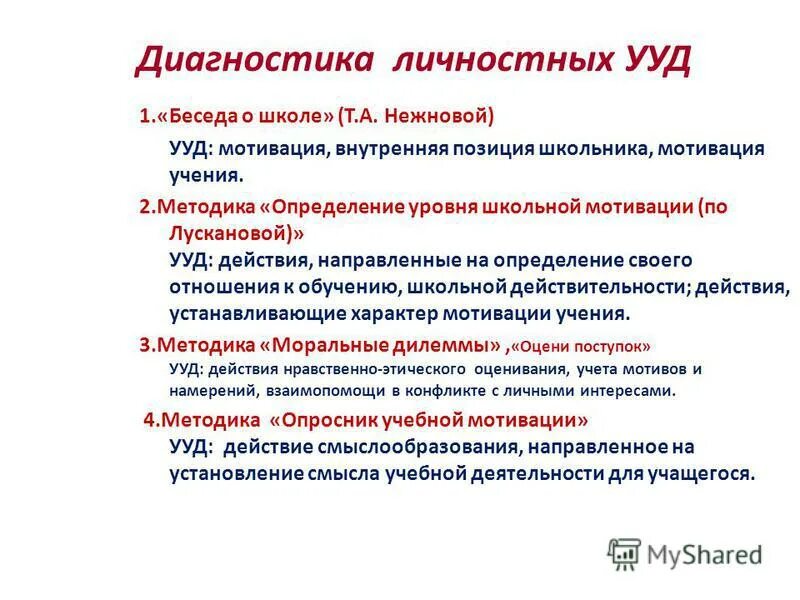 Диагностика личностных УУД

1.«Беседа о школе» (Т.А. Нежновой)

УУД: мотивация, внутренняя позиция школьника, мотивация учения.

2.Методика «Определение уровня школьной мотивации (по Лускановой)»

УУД: действия, направленные на определение своего отношения к обучению, школьной действительности; действия, устанавливающие характер мотивации учения.

3.Методика «Моральные дилеммы» ,«Оцени поступок»

УУД: действия нравственно-этического оценивания, учета мотивов и намерений, взаимопомощи в конфликте с личными интересами.

4.Методика «Опросник учебной мотивации»

УУД: действие смыслообразования, направленное на установление смысла учебной деятельности для учащегося.

MyShared